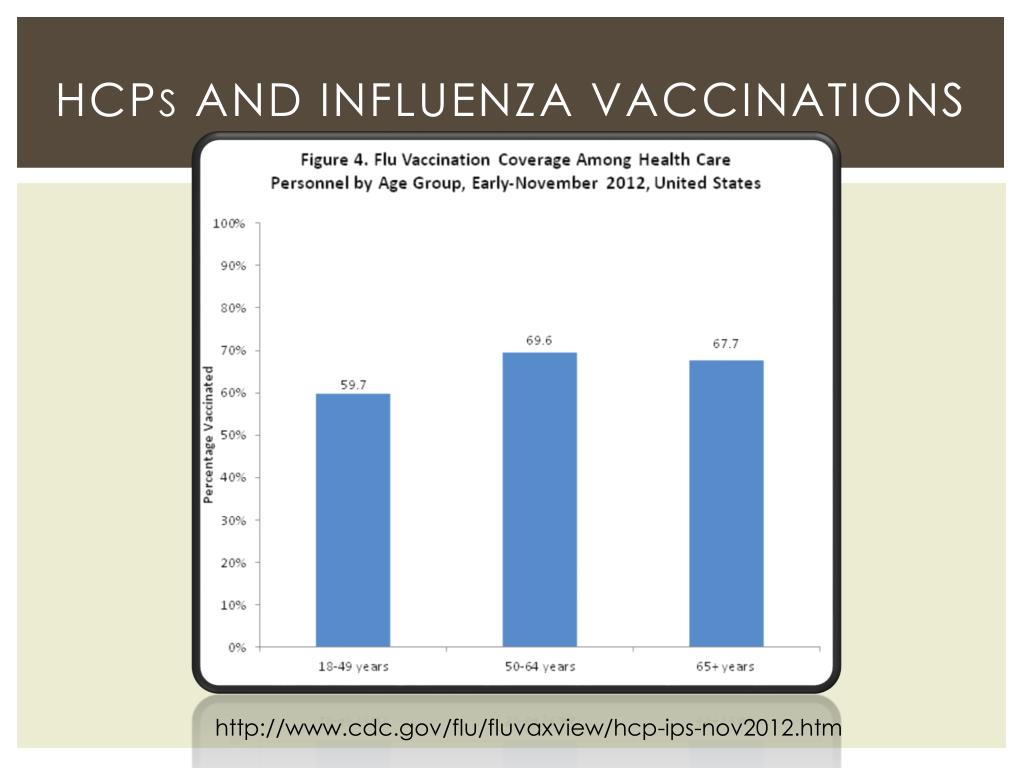 HCPs AND INFLUENZA VACCINATIONS

Figure 4. Flu Vaccination Coverage Among Health Care Personnel by Age Group, Early-November 2012, United States

Percentage Vaccinated

100%
90%
80%
70%
60%
50%
40%
30%
20%
10%
0%

59.7
69.6
67.7

18-49 years
50-64 years
65+ years

http://www.cdc.gov/flu/fluvaxview/hcp-ips-nov2012.htm